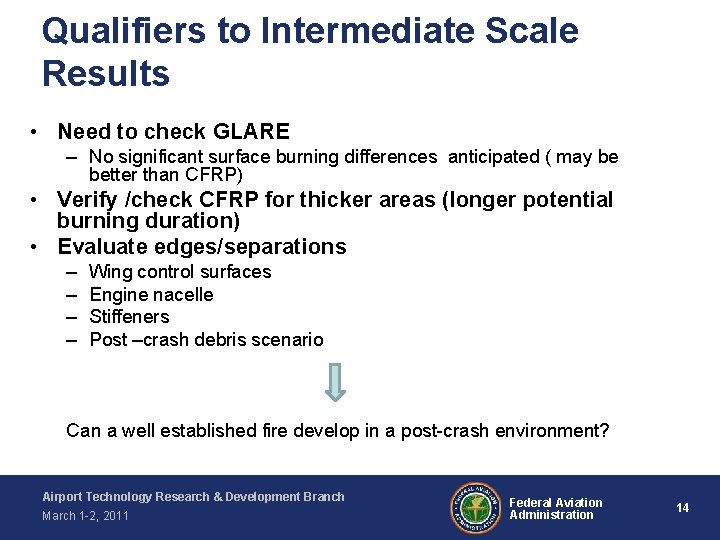 Qualifiers to Intermediate Scale Results

• Need to check GLARE
– No significant surface burning differences anticipated ( may be better than CFRP)
• Verify /check CFRP for thicker areas (longer potential burning duration)
• Evaluate edges/separations
– Wing control surfaces
– Engine nacelle
– Stiffeners
– Post –crash debris scenario

Can a well established fire develop in a post-crash environment?

Airport Technology Research & Development Branch
March 1-2, 2011

FEDERAL AVIATION ADMINISTRATION

Federal Aviation Administration

14